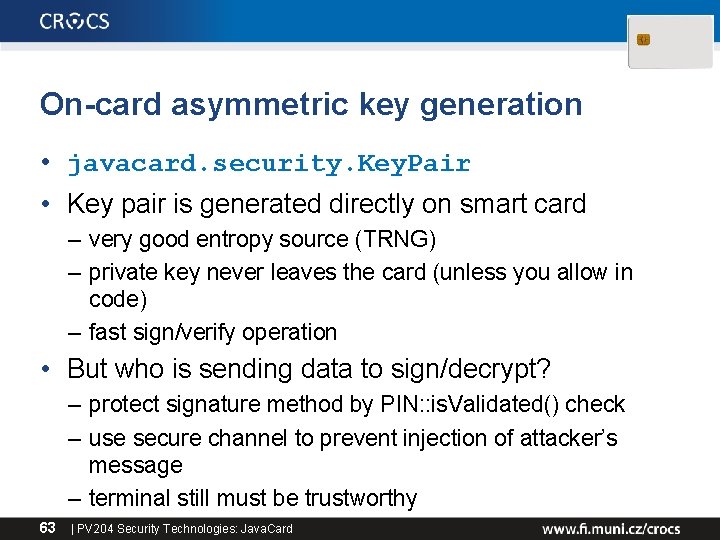 CROCS

On-card asymmetric key generation

• javacard.security.KeyPair
• Key pair is generated directly on smart card
– very good entropy source (TRNG)
– private key never leaves the card (unless you allow in code)
– fast sign/verify operation
• But who is sending data to sign/decrypt?
– protect signature method by PIN::isValidated() check
– use secure channel to prevent injection of attacker's message
– terminal still must be trustworthy

63 | PV204 Security Technologies: JavaCard www.fi.muni.cz/crocs